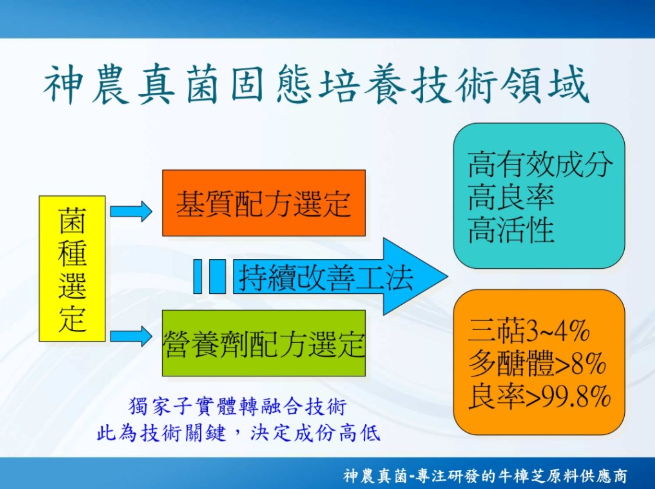 神農真菌固態培養技術領域

菌種選定

基質配方選定

持續改善工法

營養劑配方選定

高有效成分
高良率
高活性

三萜3~4%
多醣體>8%
良率>99.8%

獨家子實體轉融合技術
此為技術關鍵，決定成份高低

神農真菌-專注研發的牛樟芝原料供應商